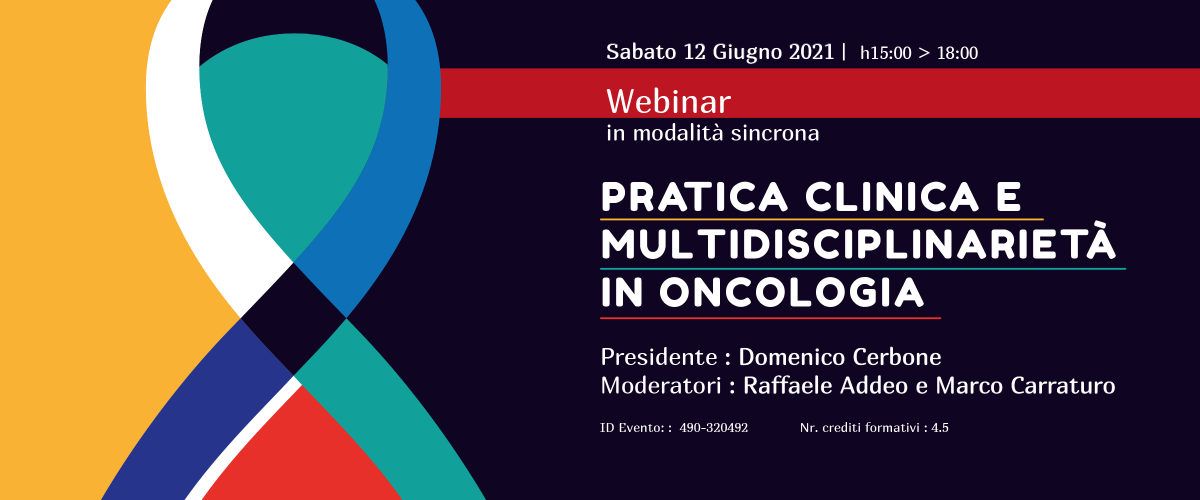 Sabato 12 Giugno 2021 | h15:00 > 18:00

Webinar
in modalità sincrona

PRATICA CLINICA E MULTIDISCIPLINARIETÀ IN ONCOLOGIA

Presidente : Domenico Cerbone
Moderatori : Raffaele Addeo e Marco Carraturo

ID Evento: : 490-320492 Nr. crediti formativi : 4.5